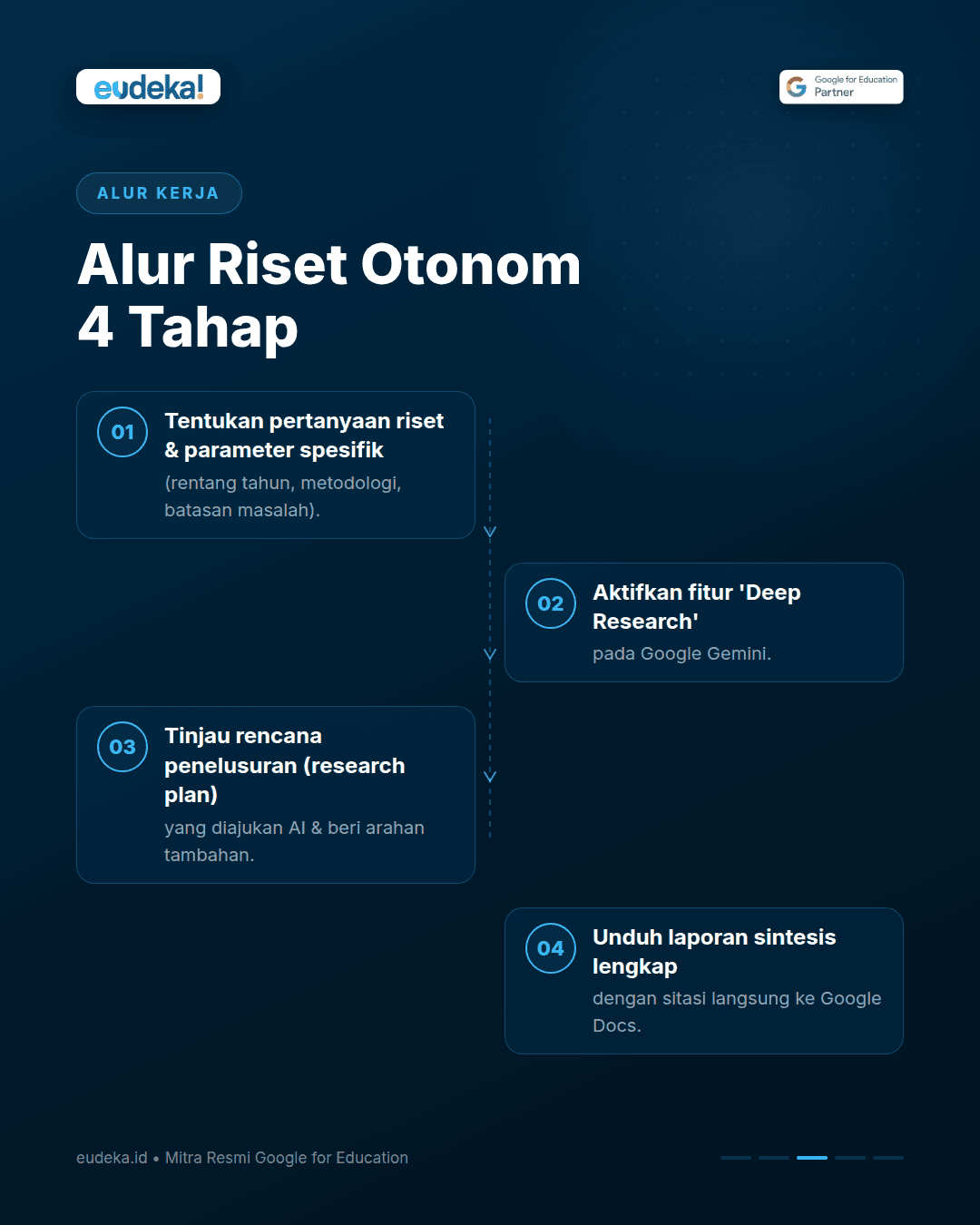 eudeka!

Google for Education Partner

ALUR KERJA

Alur Riset Otonom 4 Tahap

01 Tentukan pertanyaan riset & parameter spesifik
(rentang tahun, metodologi, batasan masalah).

02 Aktifkan fitur 'Deep Research'
pada Google Gemini.

03 Tinjau rencana penelusuran (research plan)
yang diajukan AI & beri arahan tambahan.

04 Unduh laporan sintesis lengkap
dengan sitasi langsung ke Google Docs.

eudeka.id • Mitra Resmi Google for Education